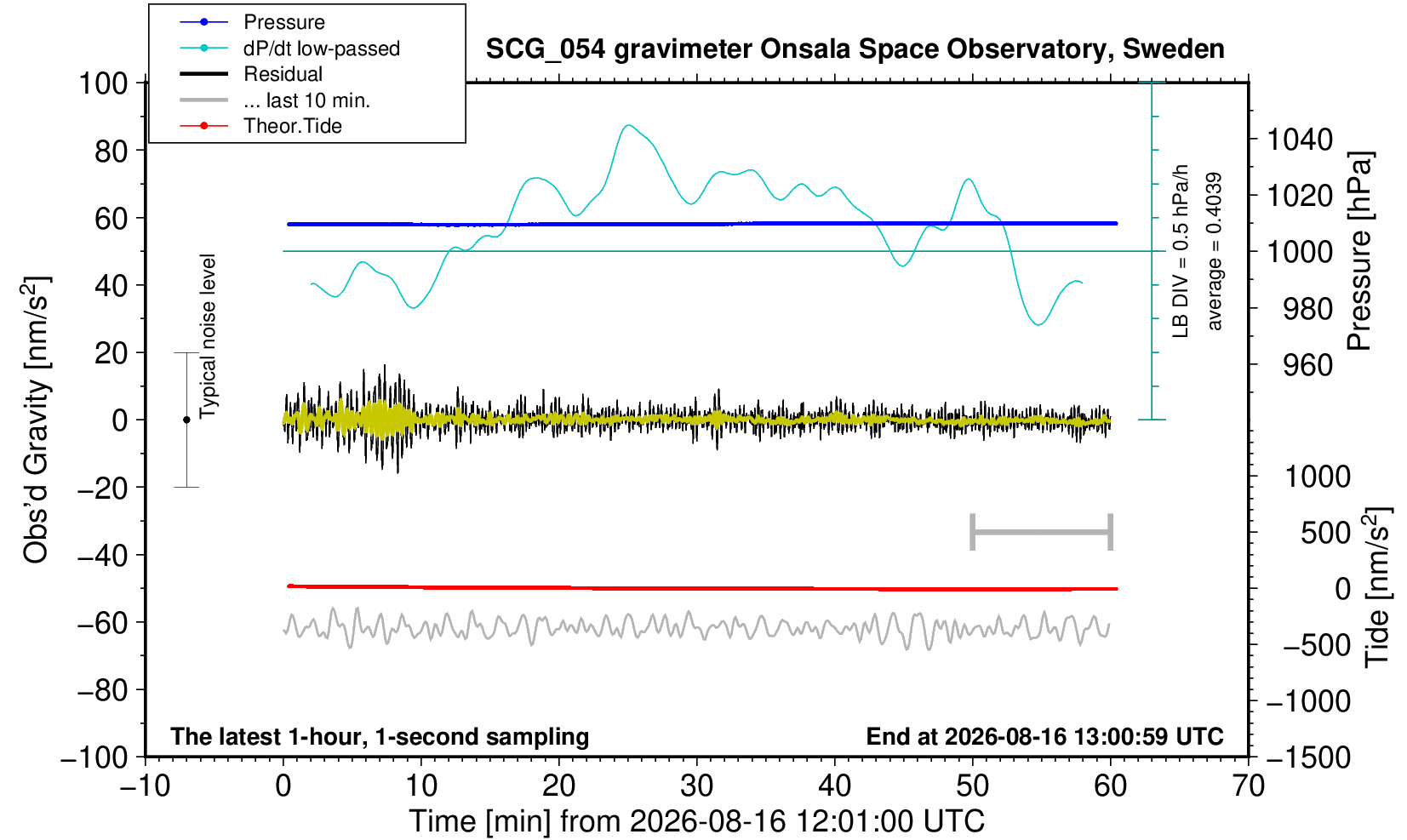 Pressure
dP/dt low-passed
Residual
... last 10 min.
Theor.Tide

SCG_054 gravimeter Onsala Space Observatory, Sweden

100
80
60
40
20
0
−20
−40
−60
−80
−100

Obs'd Gravity [nm/s$^2$]

Typical noise level

LB DIV = 0.5 hPa/h
average = 0.4039

1040
1020
1000
980
960
Pressure [hPa]

1000
500
0
−500
−1000
−1500
Tide [nm/s$^2$]

The latest 1-hour, 1-second sampling
End at 2026-08-16 13:00:59 UTC

−10
0
10
20
30
40
50
60
70
Time [min] from 2026-08-16 12:01:00 UTC